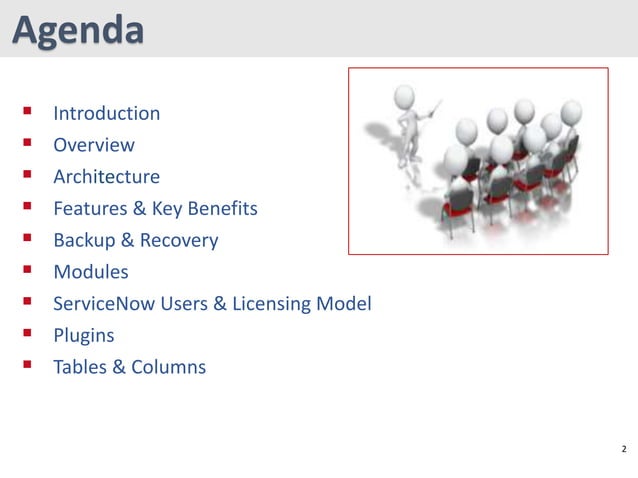 Agenda

- Introduction
- Overview
- Architecture
- Features & Key Benefits
- Backup & Recovery
- Modules
- ServiceNow Users & Licensing Model
- Plugins
- Tables & Columns

2